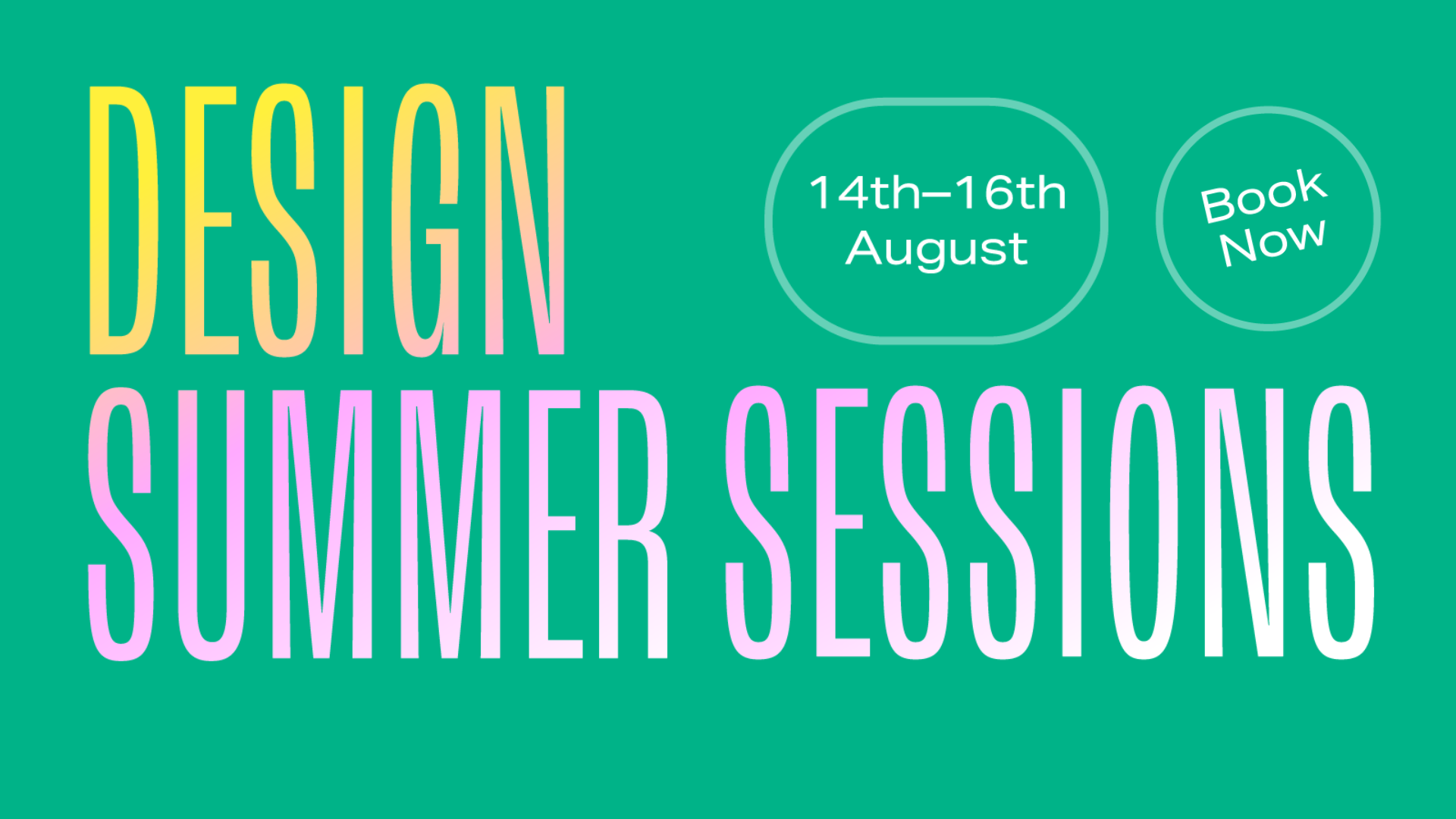 DESIGN

14th–16th August

Book Now

SUMMER SESSIONS